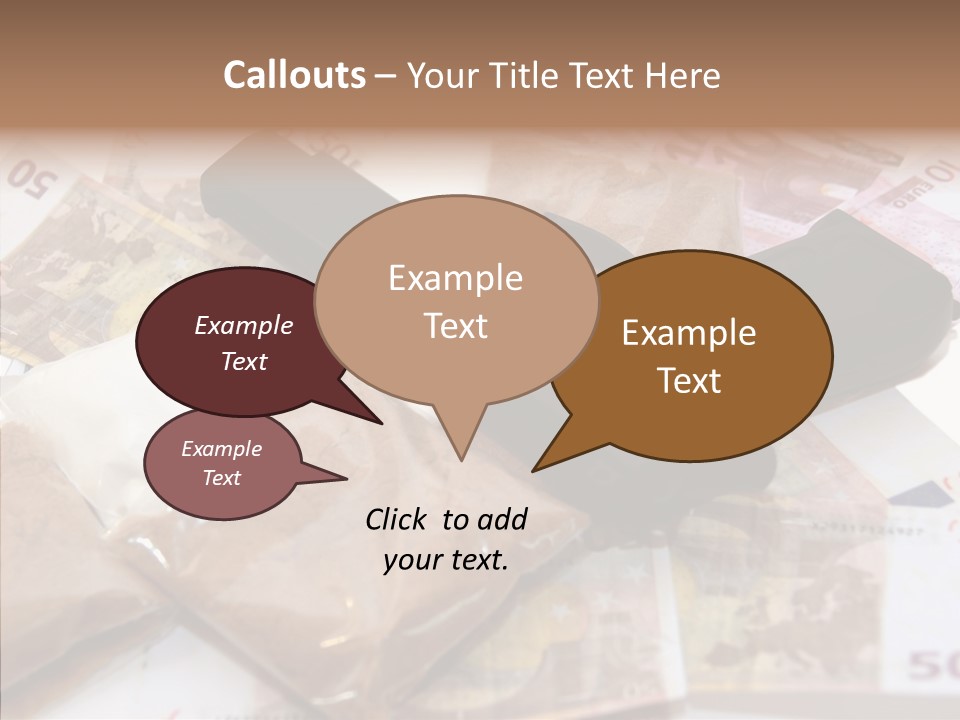 Callouts – Your Title Text Here

Example Text

Example Text

Example Text

Example Text

Click to add your text.